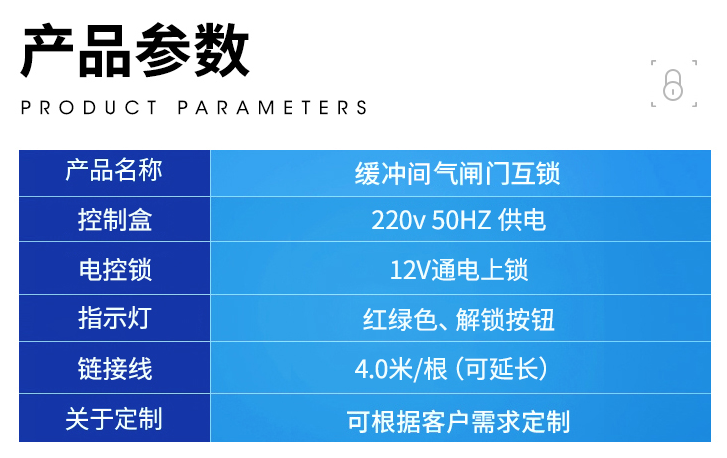 产品参数

PRODUCT PARAMETERS

| 产品名称 | 缓冲间气闸门互锁 |
|---|---|
| 控制盒 | 220v 50HZ 供电 |
| 电控锁 | 12V通电上锁 |
| 指示灯 | 红绿色、解锁按钮 |
| 链接线 | 4.0米/根（可延长） |
| 关于定制 | 可根据客户需求定制 |